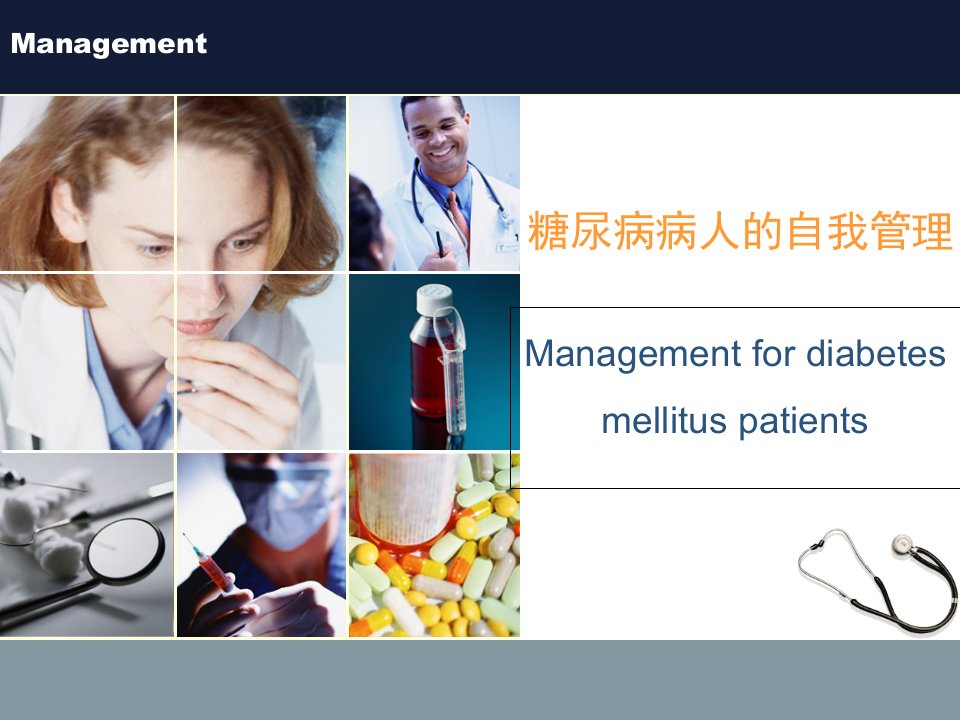 Management

糖尿病病人的自我管理

Management for diabetes mellitus patients